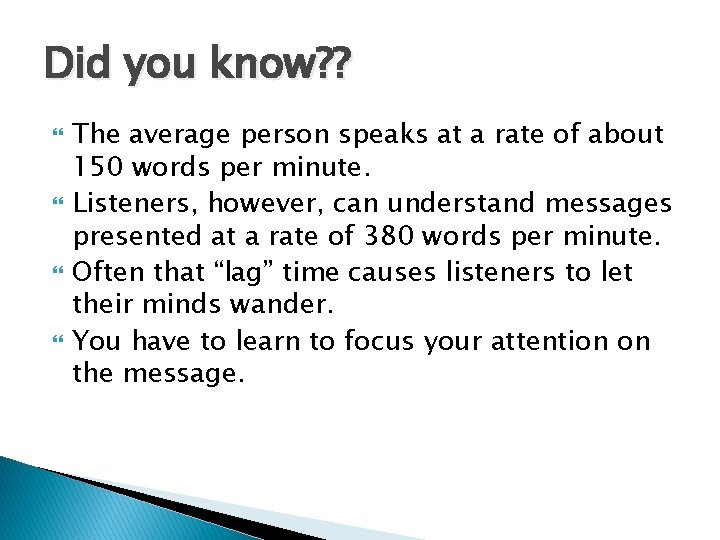 Did you know??

The average person speaks at a rate of about 150 words per minute.

Listeners, however, can understand messages presented at a rate of 380 words per minute.

Often that “lag” time causes listeners to let their minds wander.

You have to learn to focus your attention on the message.